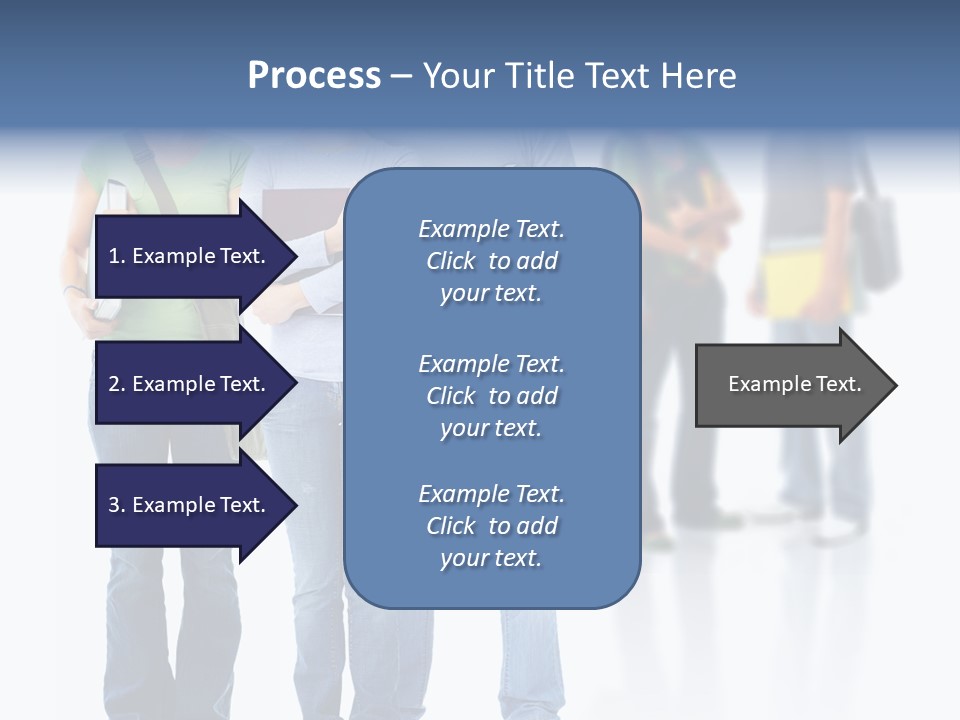 Process – Your Title Text Here

1. Example Text.

2. Example Text.

3. Example Text.

Example Text. Click to add your text.

Example Text. Click to add your text.

Example Text. Click to add your text.

Example Text.